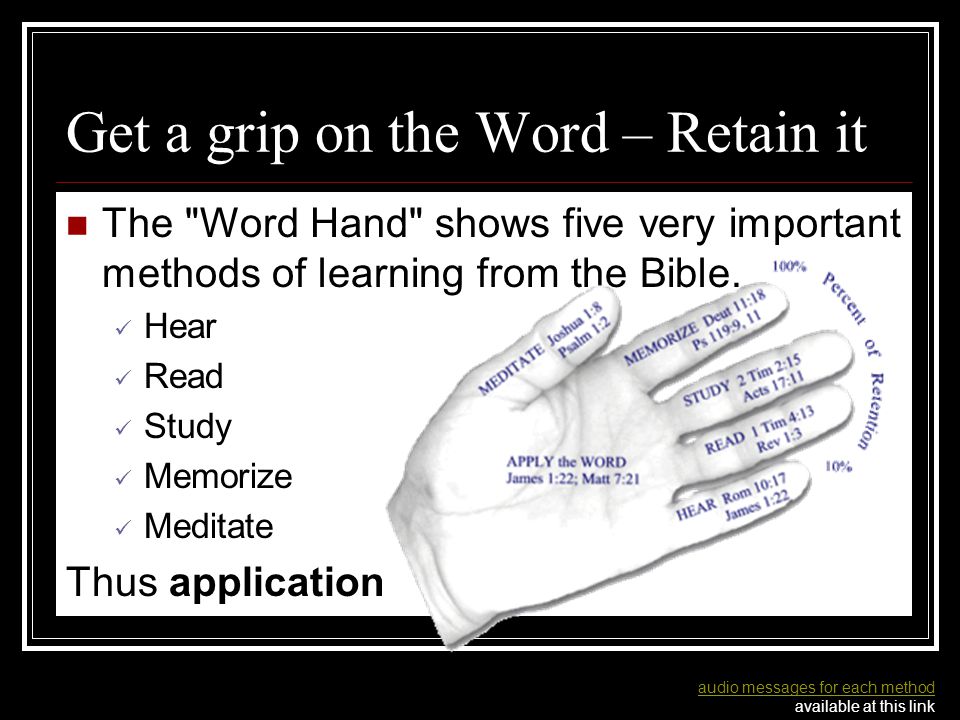 Get a grip on the Word – Retain it

The "Word Hand" shows five very important methods of learning from the Bible.

✓ Hear
✓ Read
✓ Study
✓ Memorize
✓ Meditate

Thus **application**

MEDITATE Joshua 1:8 Psalm 1:2

MEMORIZE Deut 11:18 Ps 119:9, 11

STUDY 2 Tim 2:15 Acts 17:11

READ 1 Tim 4:13 Rev 1:3

HEAR Rom 10:17 James 1:22

APPLY the WORD James 1:22; Matt 7:21

100%

Percent of Retention

10%

audio messages for each method
available at this link